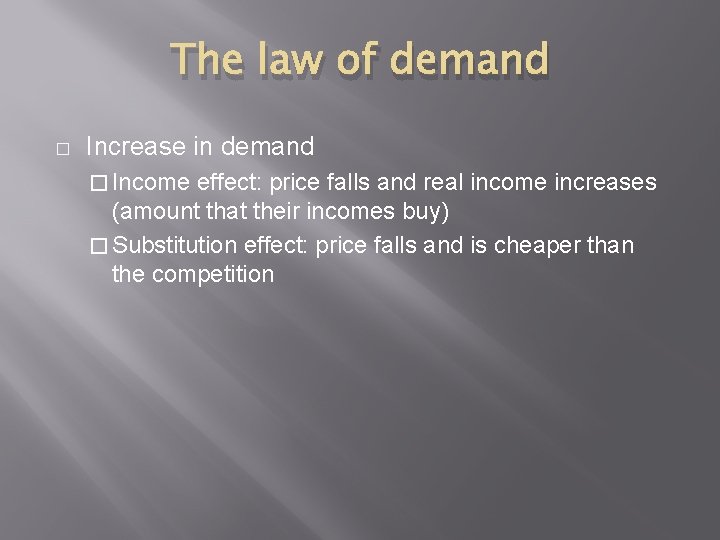 The law of demand

□ Increase in demand

□ Income effect: price falls and real income increases (amount that their incomes buy)

□ Substitution effect: price falls and is cheaper than the competition